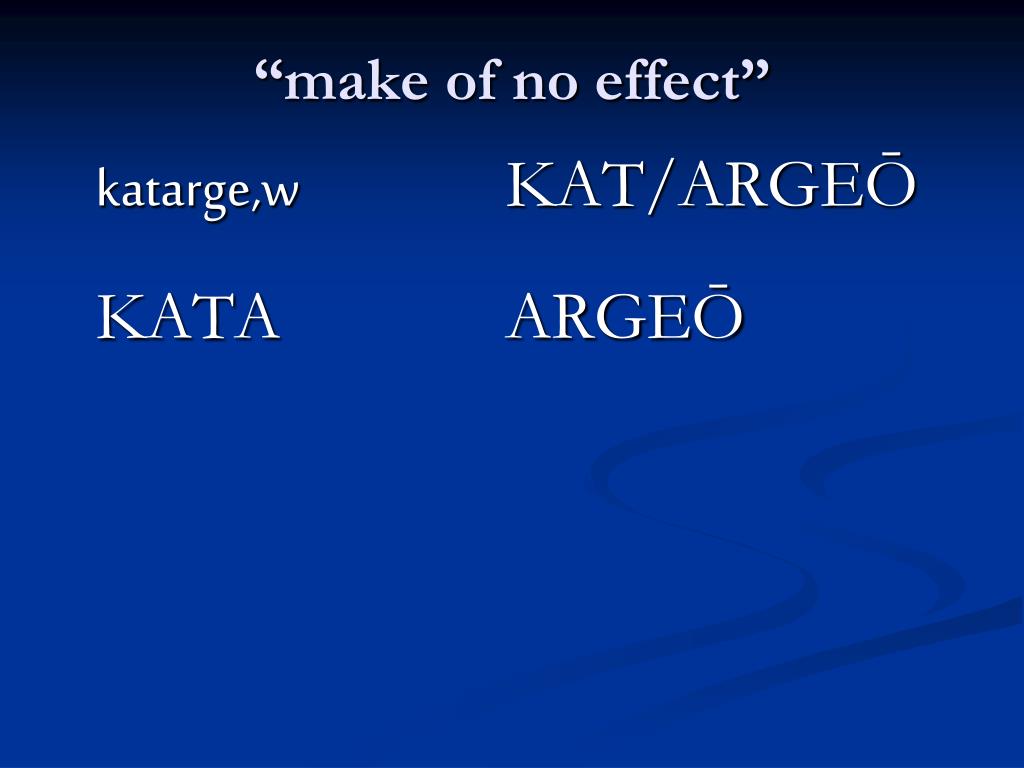 “make of no effect”

katarge,w KAT/ARGEŌ

KATA ARGEŌ